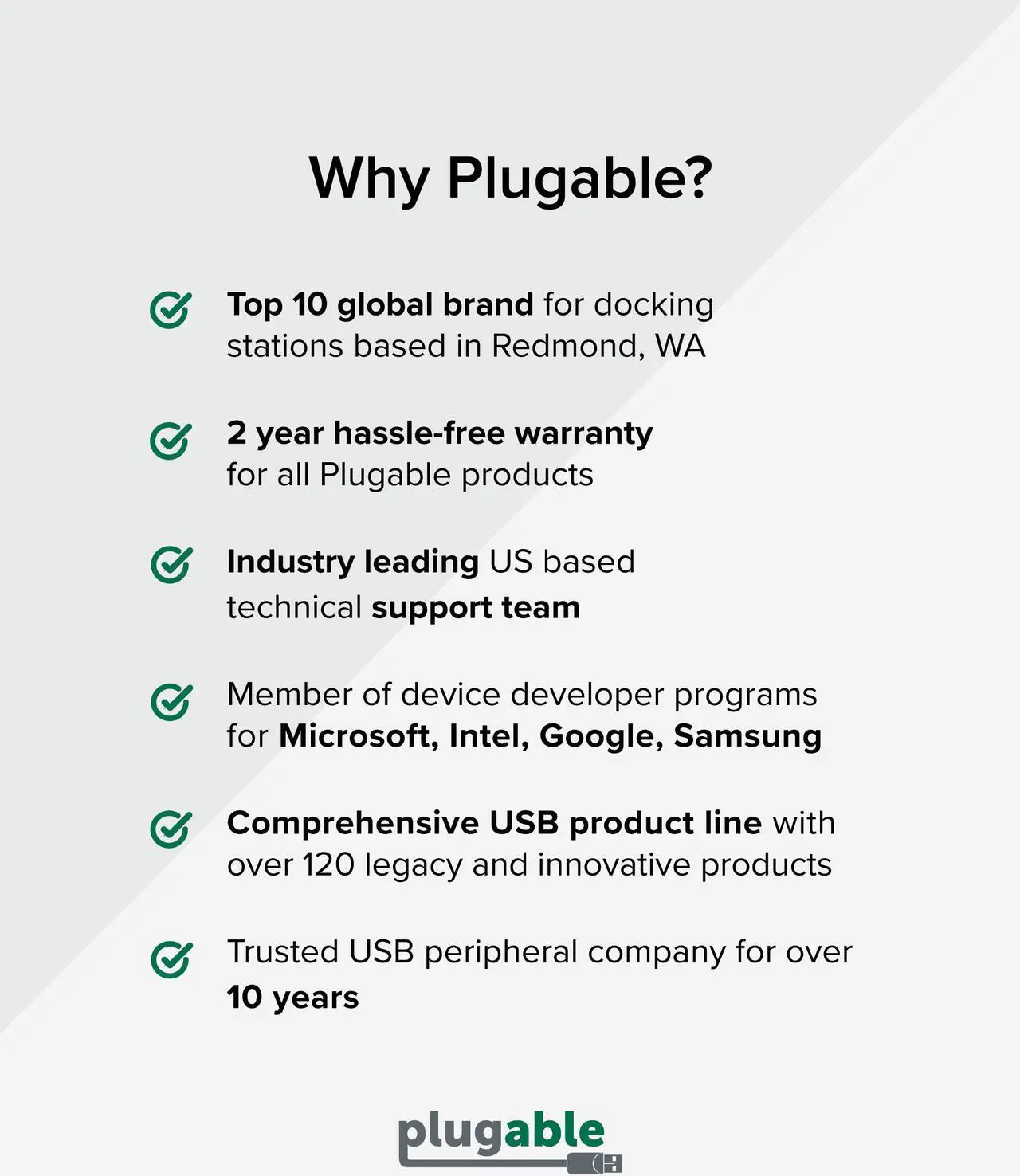 Why Plugable?

Top 10 global brand for docking stations based in Redmond, WA

2 year hassle-free warranty for all Plugable products

Industry leading US based technical support team

Member of device developer programs for Microsoft, Intel, Google, Samsung

Comprehensive USB product line with over 120 legacy and innovative products

Trusted USB peripheral company for over 10 years

plugable